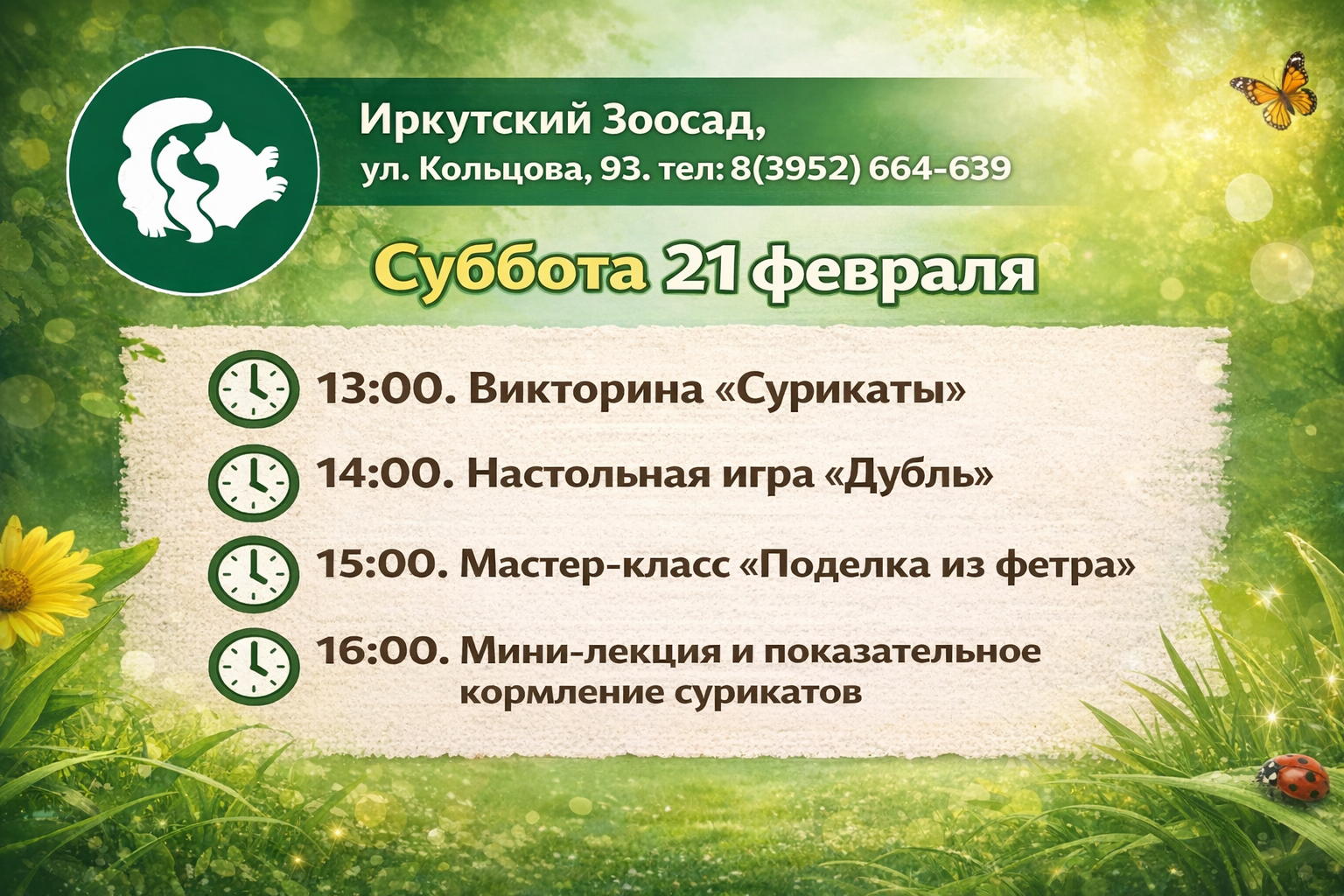 Иркутский Зоосад,
ул. Кольцова, 93. тел: 8(3952) 664-639

Суббота 21 февраля

13:00. Викторина «Сурикаты»

14:00. Настольная игра «Дубль»

15:00. Мастер-класс «Поделка из фетра»

16:00. Мини-лекция и показательное кормление сурикатов